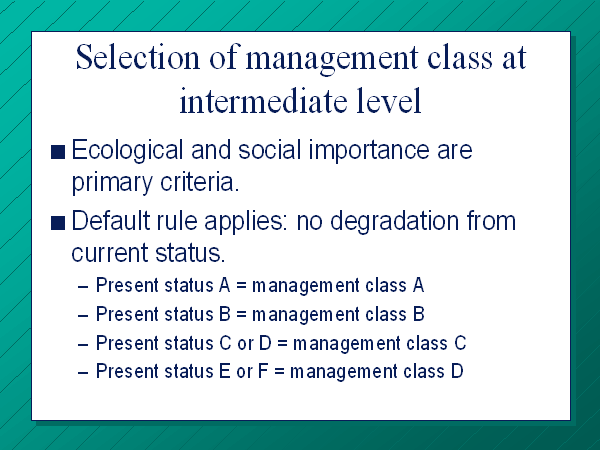 Selection of management class at intermediate level

■ Ecological and social importance are primary criteria.

■ Default rule applies: no degradation from current status.

– Present status A = management class A
– Present status B = management class B
– Present status C or D = management class C
– Present status E or F = management class D